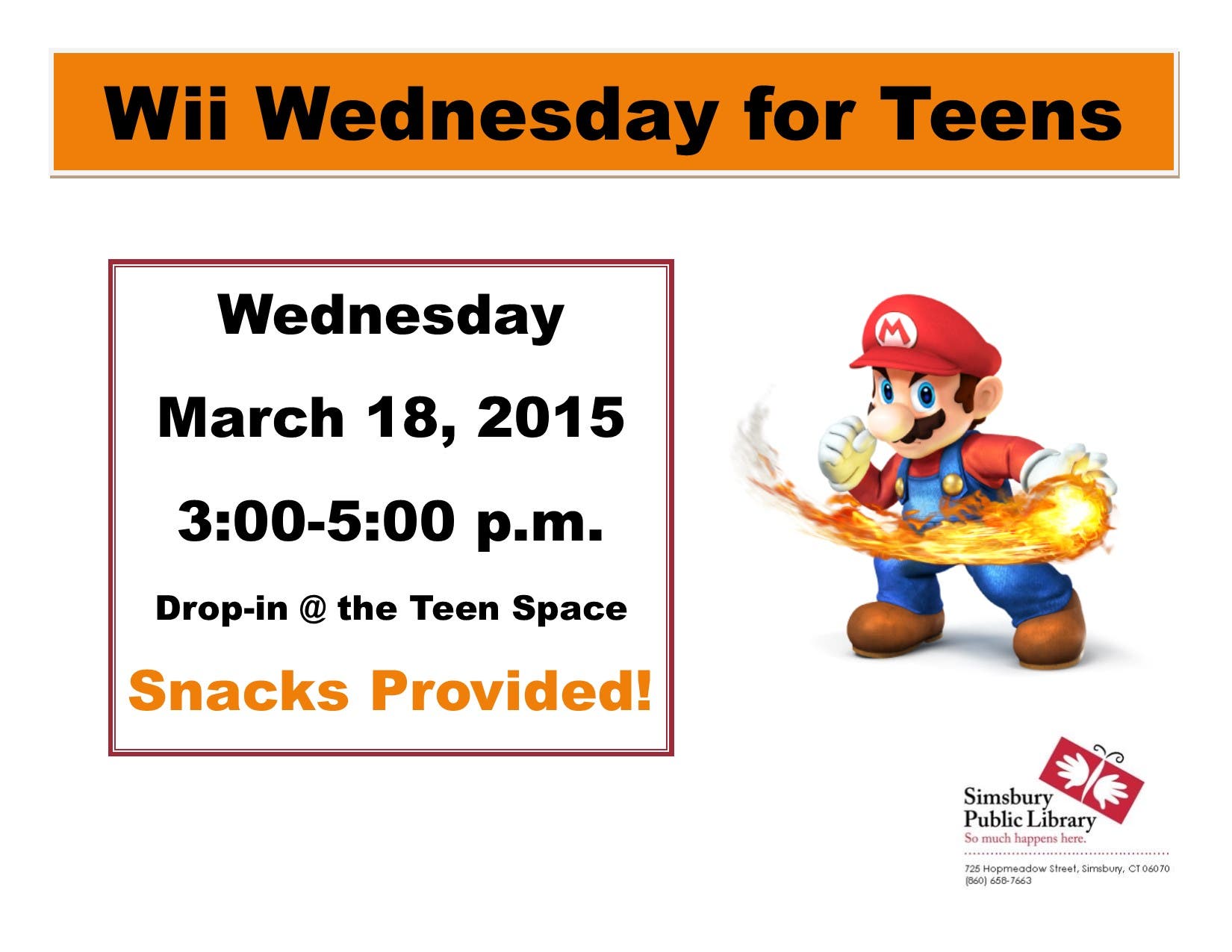 Wii Wednesday for Teens

Wednesday

March 18, 2015

3:00-5:00 p.m.

Drop-in @ the Teen Space

Snacks Provided!

M

Simsbury Public Library
So much happens here.

725 Hopmeadow Street, Simsbury, CT 06070
(860) 658-7663